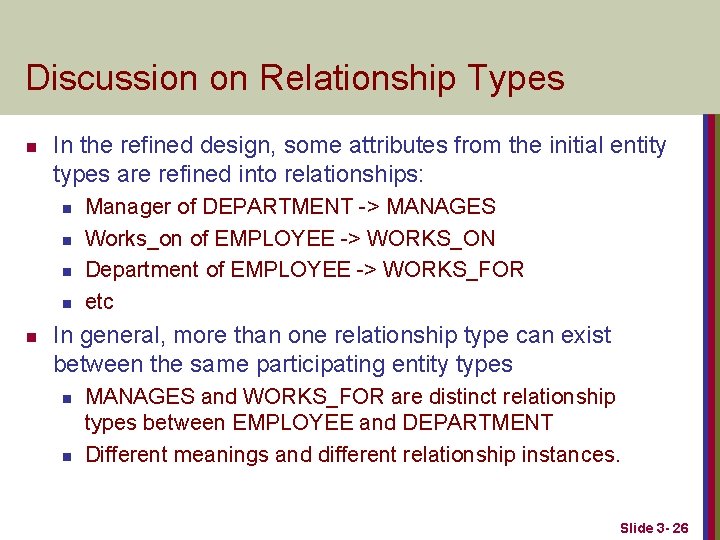 Discussion on Relationship Types

- In the refined design, some attributes from the initial entity types are refined into relationships:
  - Manager of DEPARTMENT -> MANAGES
  - Works_on of EMPLOYEE -> WORKS_ON
  - Department of EMPLOYEE -> WORKS_FOR
  - etc
- In general, more than one relationship type can exist between the same participating entity types
  - MANAGES and WORKS_FOR are distinct relationship types between EMPLOYEE and DEPARTMENT
  - Different meanings and different relationship instances.

Slide 3- 26